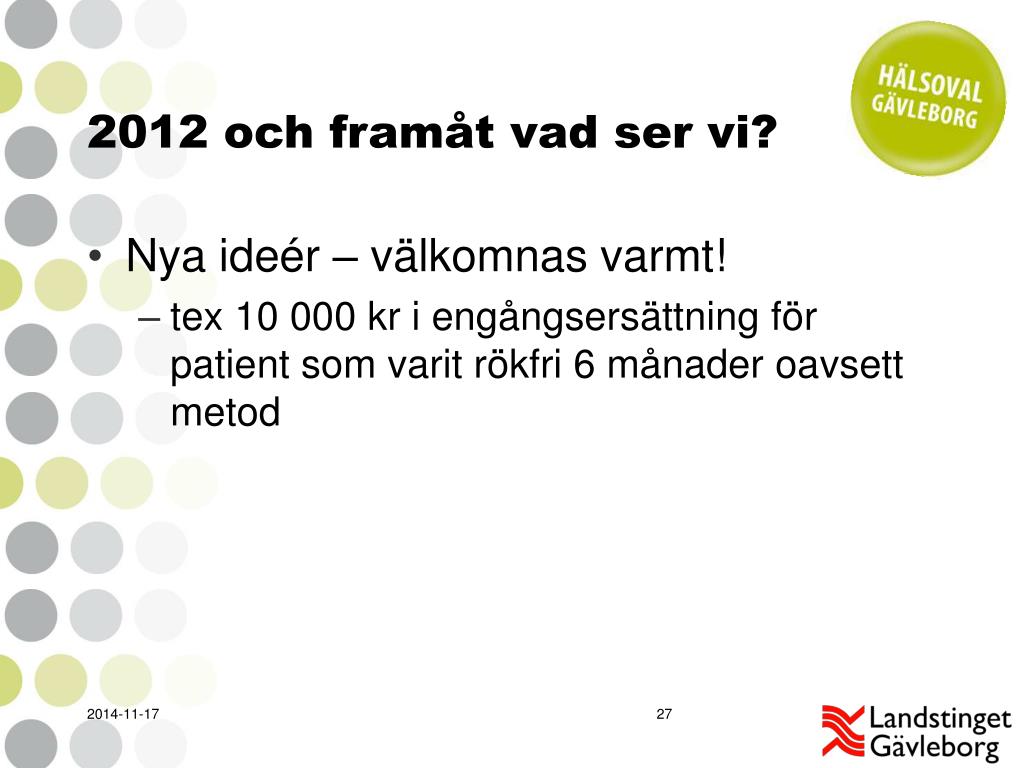 HÄLSOVAL GÄVLEBORG

2012 och framåt vad ser vi?

• Nya ideér – välkomnas varmt!
– tex 10 000 kr i engångsersättning för patient som varit rökfri 6 månader oavsett metod

2014-11-17

27

Landstinget Gävleborg